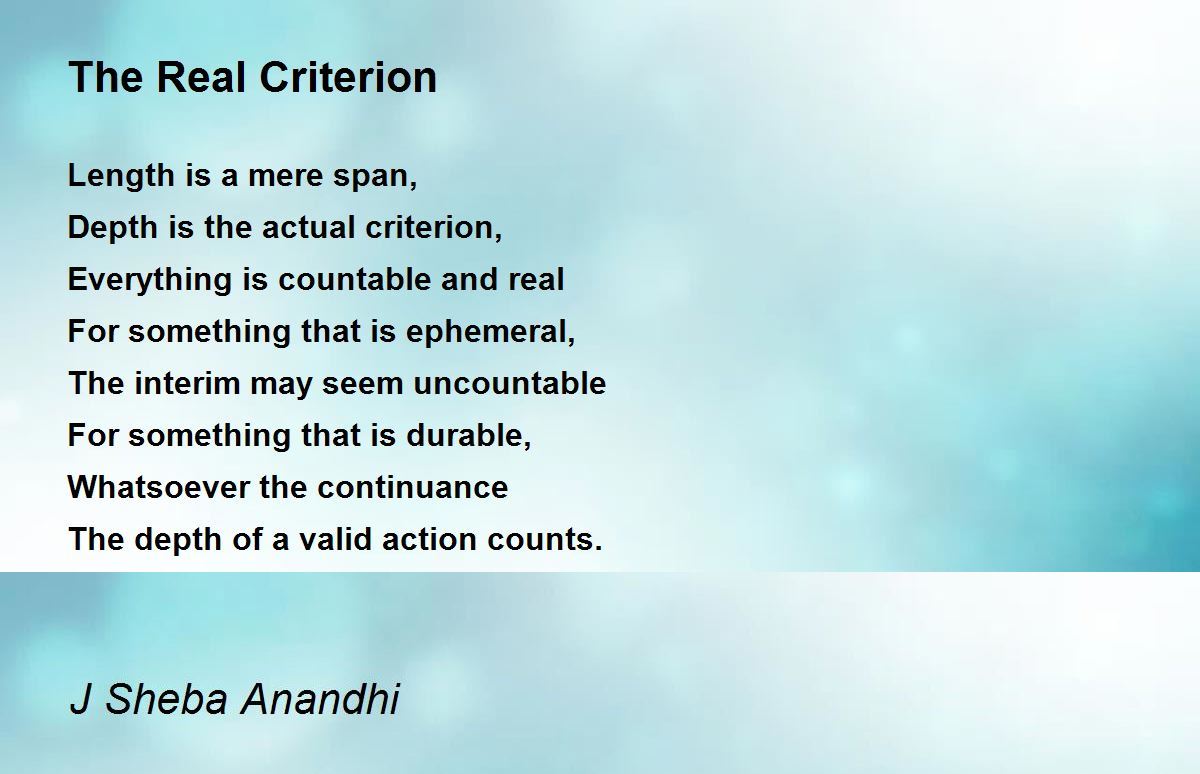 The Real Criterion

Length is a mere span,
Depth is the actual criterion,
Everything is countable and real
For something that is ephemeral,
The interim may seem uncountable
For something that is durable,
Whatsoever the continuance
The depth of a valid action counts.

J Sheba Anandhi